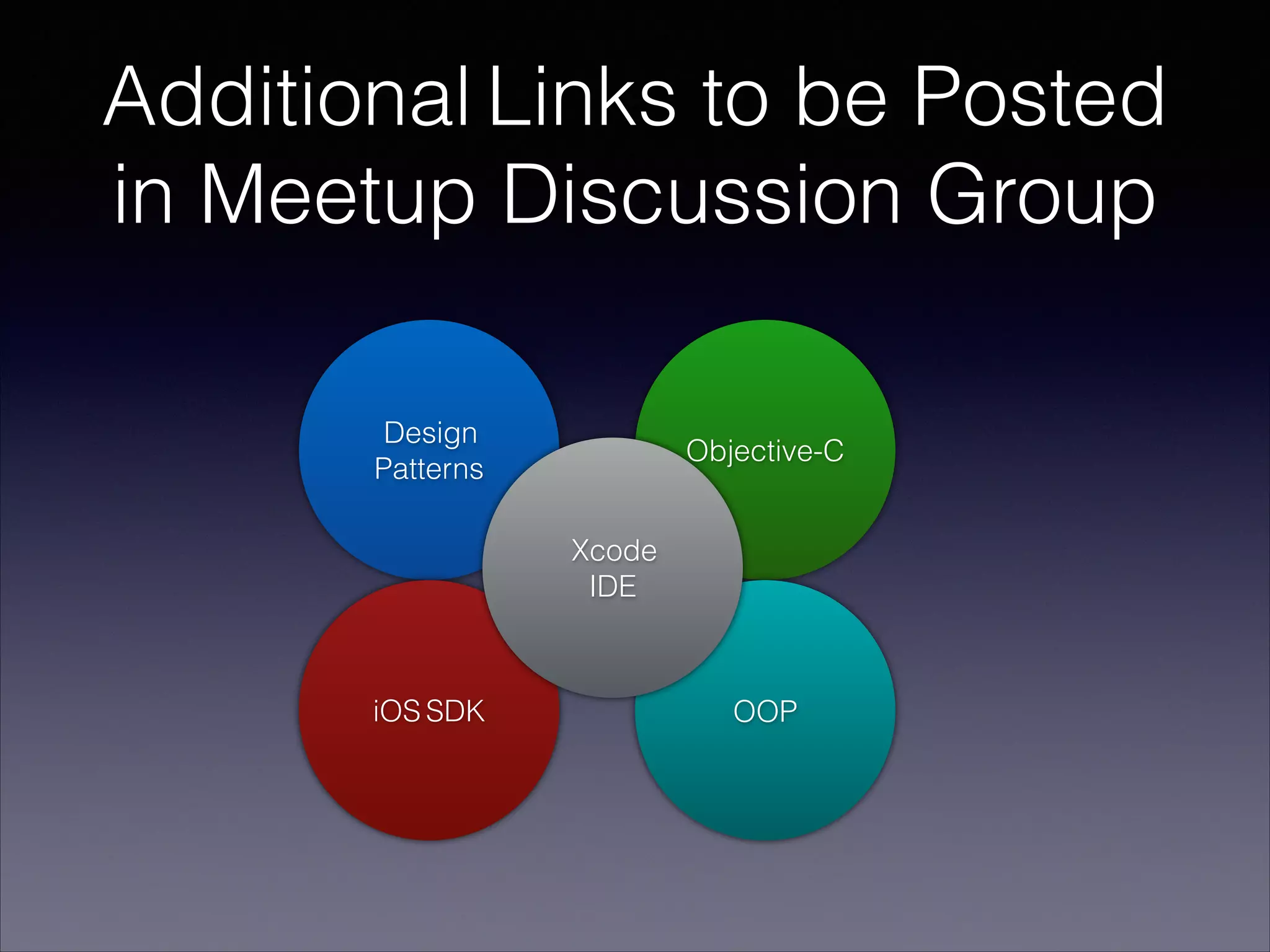 Additional Links to be Posted in Meetup Discussion Group

Design Patterns

Objective-C

Xcode IDE

iOS SDK

OOP